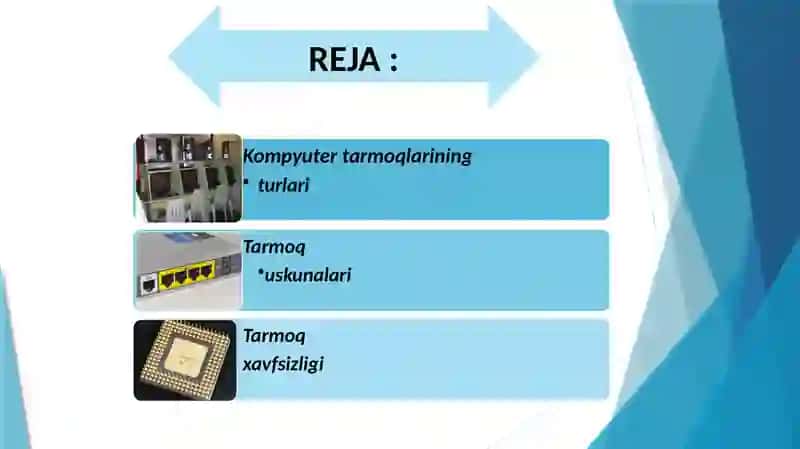 REJA :

Kompyuter tarmoqlarining
• turlari

Tarmoq
•uskunalari

Tarmoq
xavfsizligi